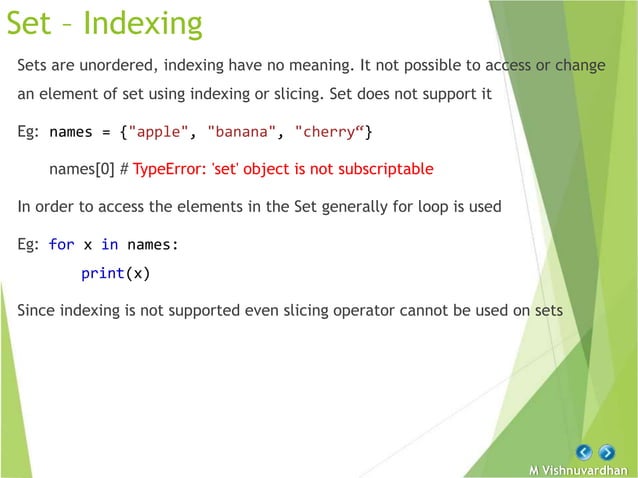 Set – Indexing

Sets are unordered, indexing have no meaning. It not possible to access or change an element of set using indexing or slicing. Set does not support it

Eg: names = {"apple", "banana", "cherry“}

names[0] # TypeError: 'set' object is not subscriptable

In order to access the elements in the Set generally for loop is used

Eg: for x in names:

print(x)

Since indexing is not supported even slicing operator cannot be used on sets

M Vishnuvardhan